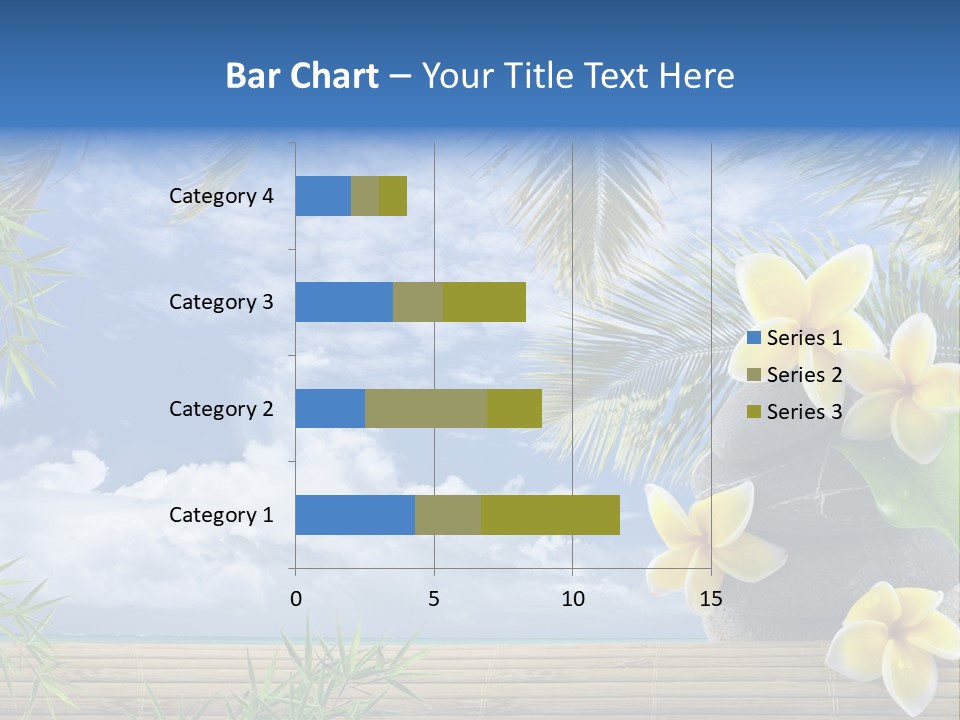 Bar Chart – Your Title Text Here

Category 4
Category 3
Category 2
Category 1

0
5
10
15

Series 1
Series 2
Series 3